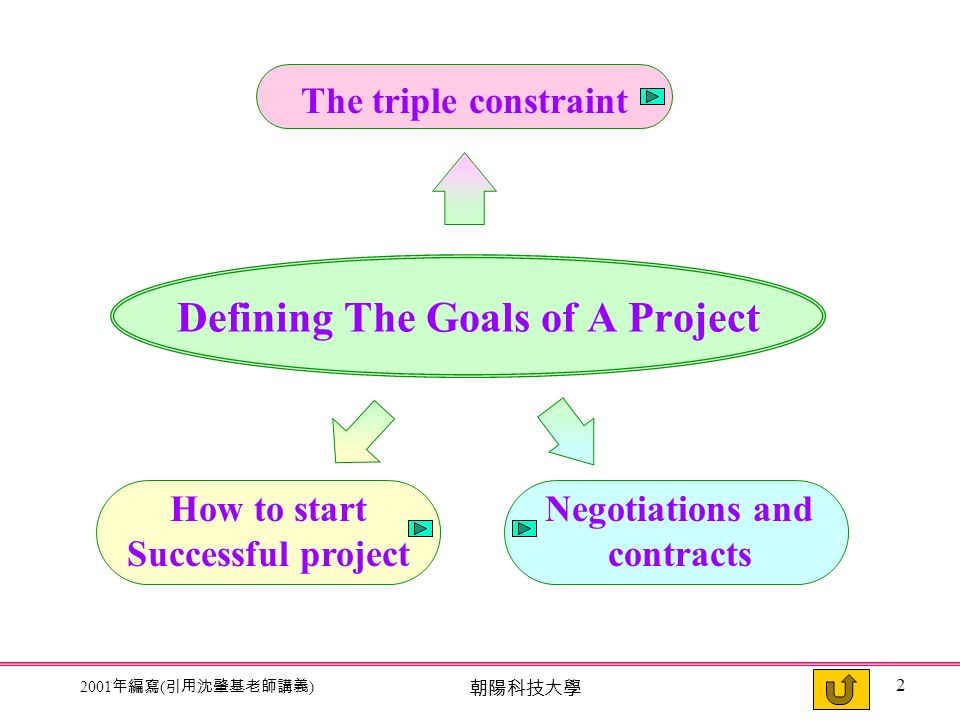 The triple constraint

Defining The Goals of A Project

How to start Successful project

Negotiations and contracts

2001年編寫(引用沈肇基老師講義)

朝陽科技大學

2